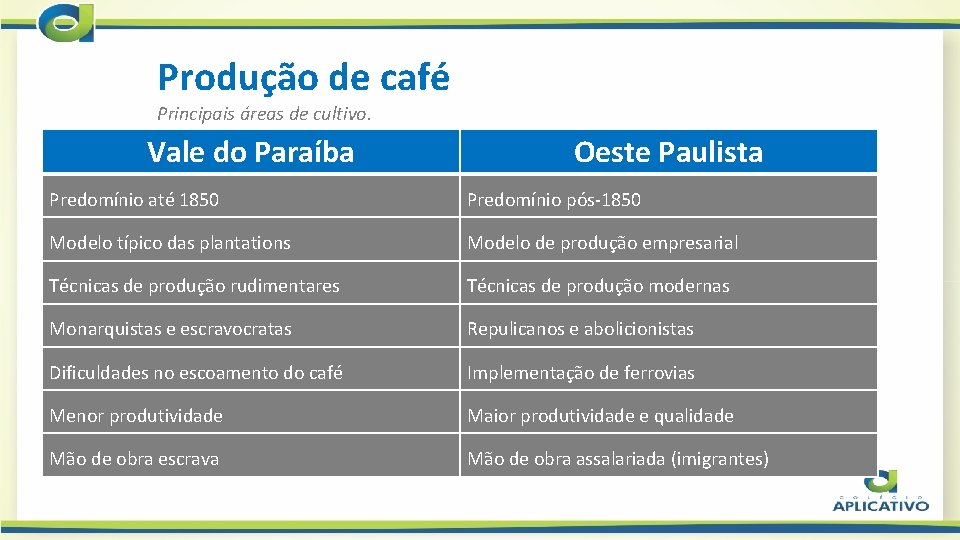 Produção de café

Principais áreas de cultivo.

| Vale do Paraíba | Oeste Paulista |
|---|---|
| Predomínio até 1850 | Predomínio pós-1850 |
| Modelo típico das plantations | Modelo de produção empresarial |
| Técnicas de produção rudimentares | Técnicas de produção modernas |
| Monarquistas e escravocratas | Repulicanos e abolicionistas |
| Dificuldades no escoamento do café | Implementação de ferrovias |
| Menor produtividade | Maior produtividade e qualidade |
| Mão de obra escrava | Mão de obra assalariada (imigrantes) |

COLÉGIO
APLICATIVO